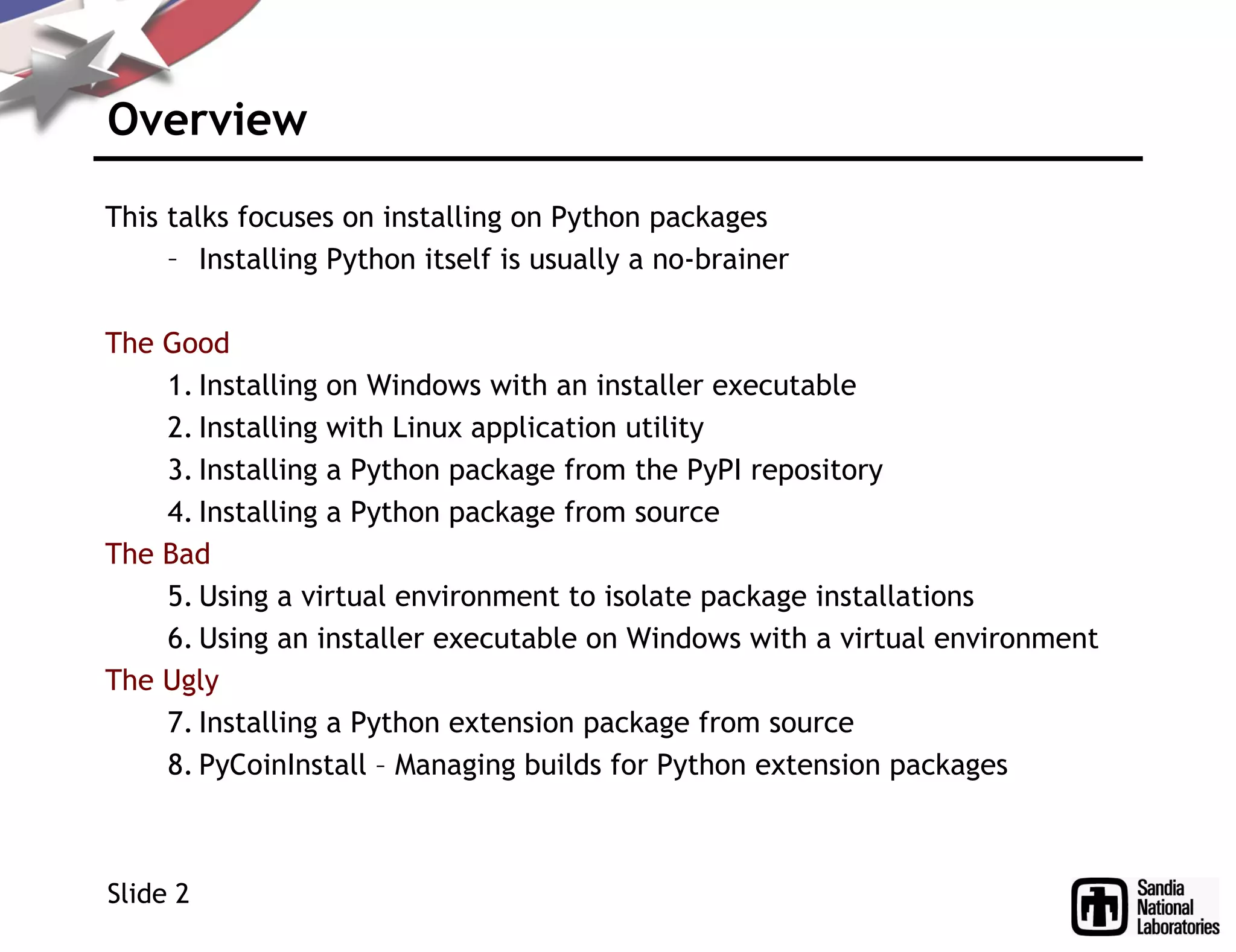 Overview

This talks focuses on installing on Python packages

– Installing Python itself is usually a no-brainer

The Good

1. Installing on Windows with an installer executable
2. Installing with Linux application utility
3. Installing a Python package from the PyPI repository
4. Installing a Python package from source

The Bad

5. Using a virtual environment to isolate package installations
6. Using an installer executable on Windows with a virtual environment

The Ugly

7. Installing a Python extension package from source
8. PyCoinInstall – Managing builds for Python extension packages

Slide 2

Sandia National Laboratories